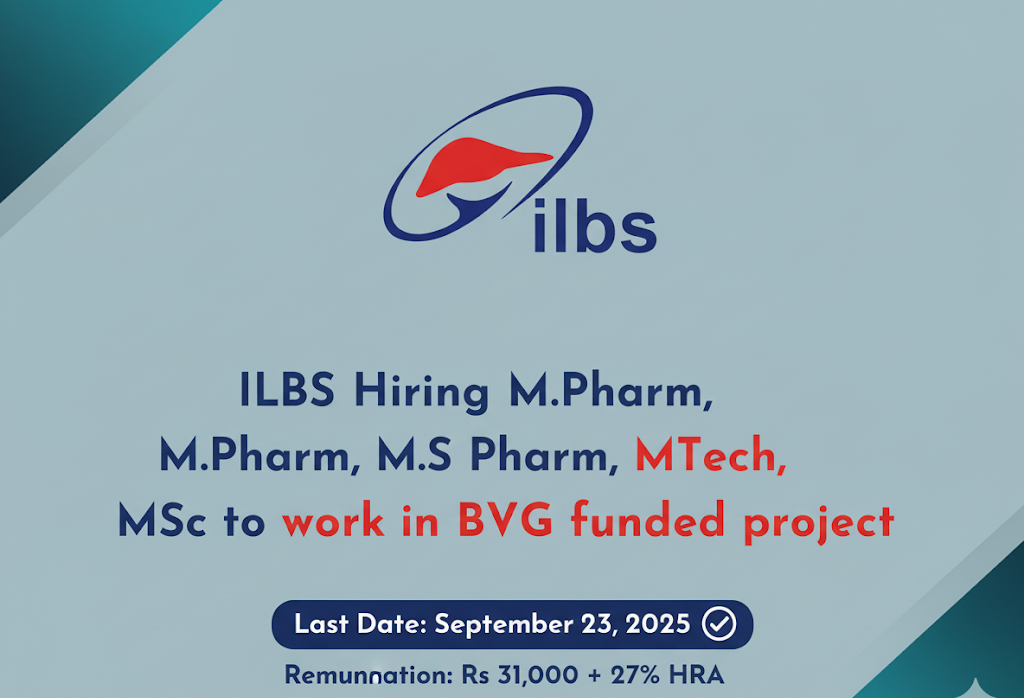 ilbs

ILBS Hiring M.Pharm, M.Pharm, M.S Pharm, MTech, MSc to work in BVG funded project

Last Date: September 23, 2025

Remunnation: Rs 31,000 + 27% HRA